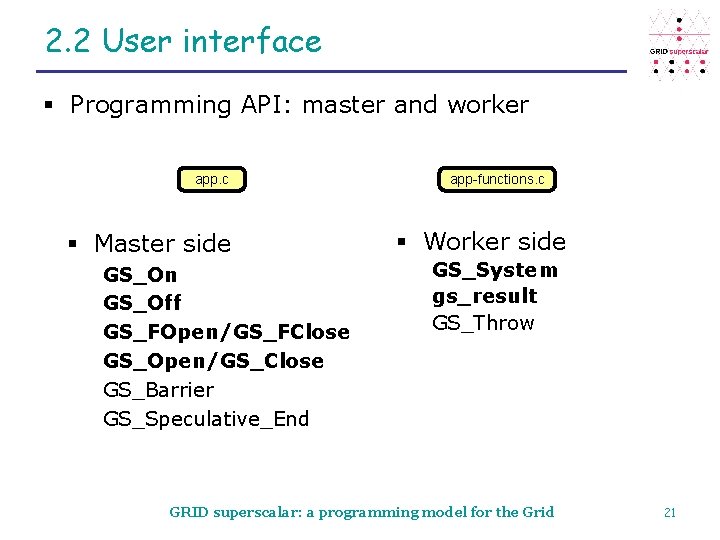 2.2 User interface

GRID superscalar

▪ Programming API: master and worker

app.c

app-functions.c

▪ Master side
GS_On
GS_Off
GS_FOpen/GS_FClose
GS_Open/GS_Close
GS_Barrier
GS_Speculative_End

▪ Worker side
GS_System
gs_result
GS_Throw

GRID superscalar: a programming model for the Grid

21